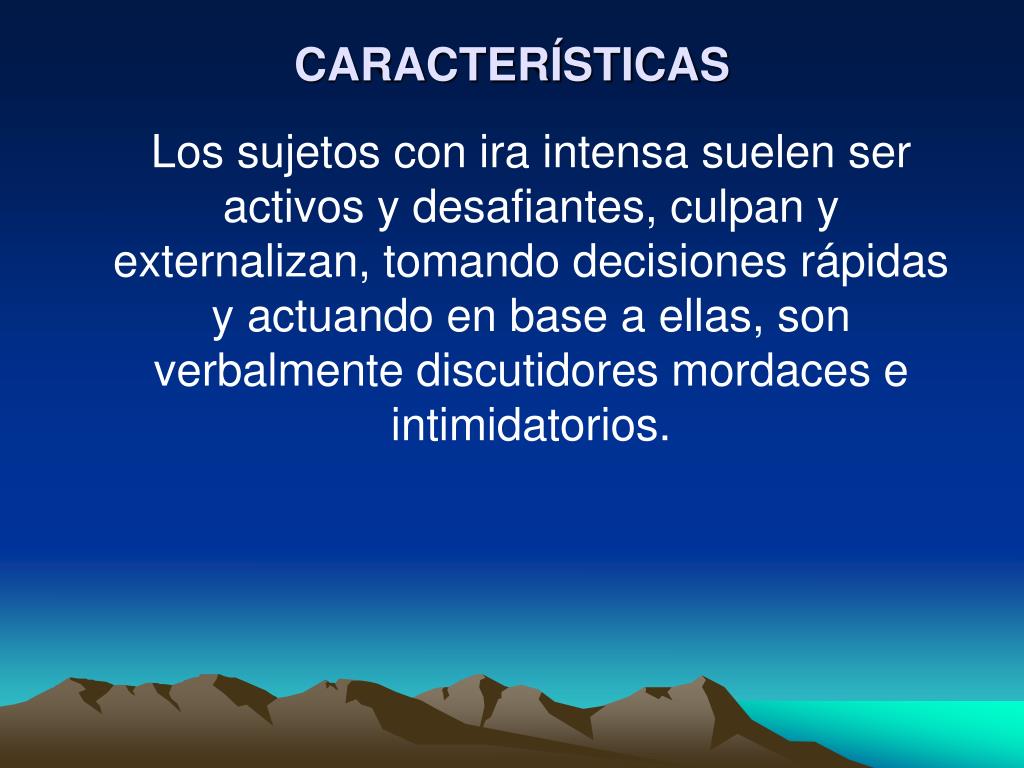 CARACTERÍSTICAS

Los sujetos con ira intensa suelen ser activos y desafiantes, culpan y externalizan, tomando decisiones rápidas y actuando en base a ellas, son verbalmente discutidores mordaces e intimidatorios.